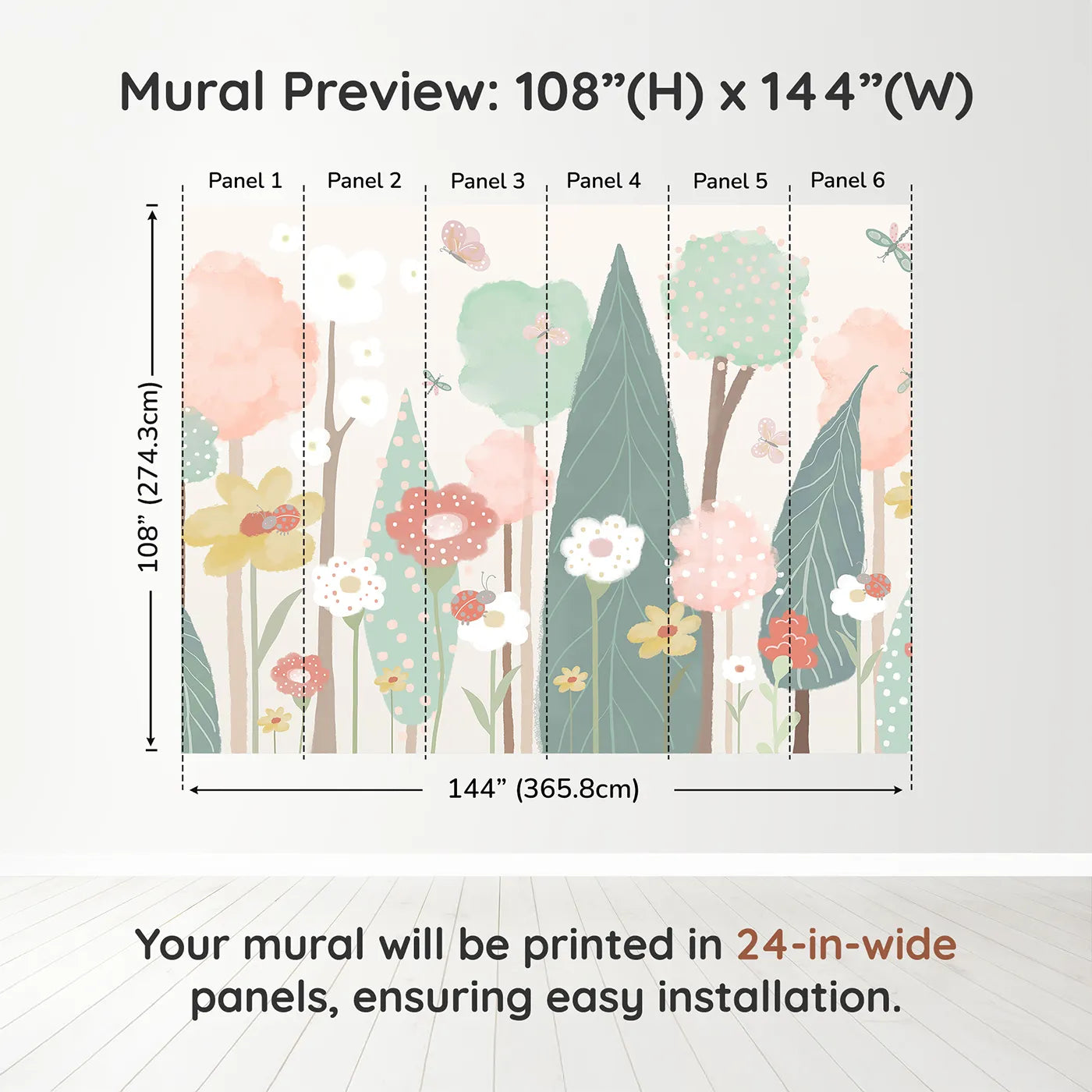 Mural Preview: 108”(H) x 144”(W)

Panel 1
Panel 2
Panel 3
Panel 4
Panel 5
Panel 6

108” (274.3cm)

144” (365.8cm)

Your mural will be printed in 24-in-wide panels, ensuring easy installation.